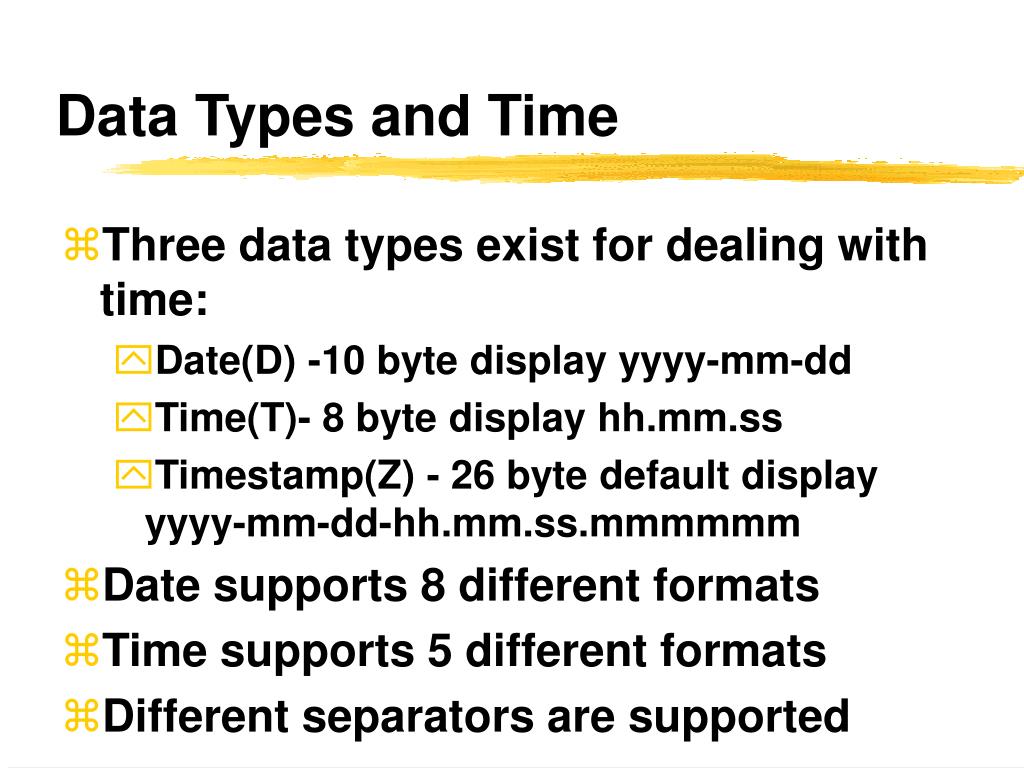 Data Types and Time

Three data types exist for dealing with time:

Date(D) -10 byte display yyyy-mm-dd

Time(T)- 8 byte display hh.mm.ss

Timestamp(Z) - 26 byte default display yyyy-mm-dd-hh.mm.ss.mmmmmm

Date supports 8 different formats

Time supports 5 different formats

Different separators are supported